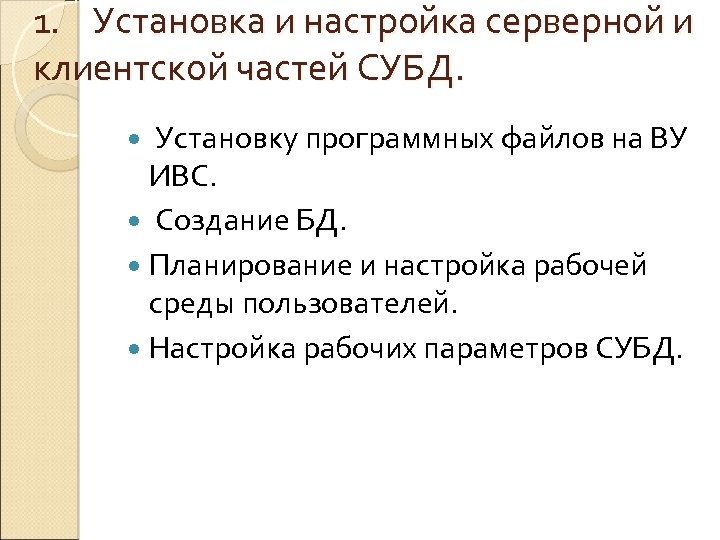 1. Установка и настройка серверной и клиентской частей СУБД.

- Установку программных файлов на ВУ ИВС.
- Создание БД.
- Планирование и настройка рабочей среды пользователей.
- Настройка рабочих параметров СУБД.